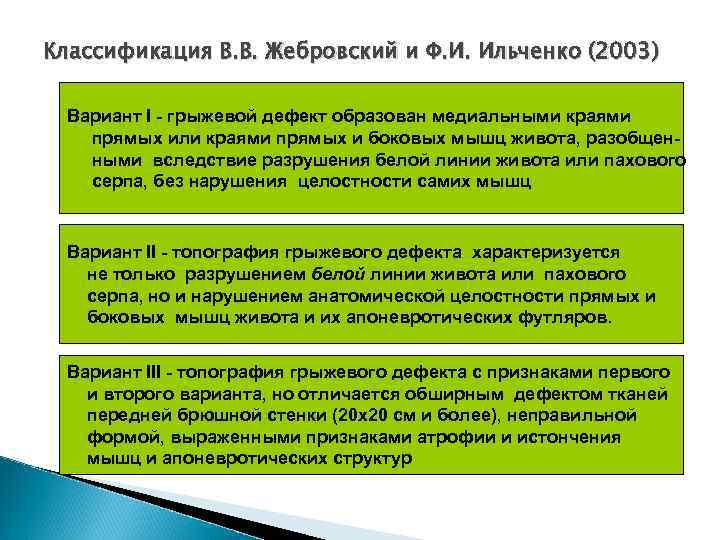 Классификация В.В. Жебровский и Ф.И. Ильченко (2003)

Вариант I - грыжевой дефект образован медиальными краями прямых или краями прямых и боковых мышц живота, разобщенными вследствие разрушения белой линии живота или пахового серпа, без нарушения целостности самих мышц

Вариант II - топография грыжевого дефекта характеризуется не только разрушением белой линии живота или пахового серпа, но и нарушением анатомической целостности прямых и боковых мышц живота и их апоневротических футляров.

Вариант III - топография грыжевого дефекта с признаками первого и второго варианта, но отличается обширным дефектом тканей передней брюшной стенки (20х20 см и более), неправильной формой, выраженными признаками атрофии и истончения мышц и апоневротических структур